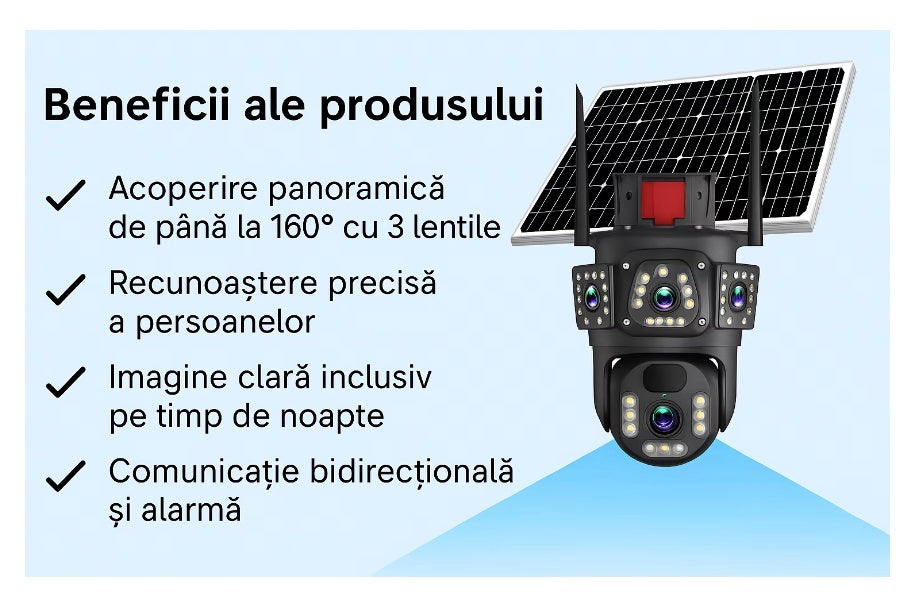 Beneficii ale produsului

✓ Acoperire panoramică de până la 160° cu 3 lentile

✓ Recunoaștere precisă a persoanelor

✓ Imagine clară inclusiv pe timp de noapte

✓ Comunicație bidirecțională și alarmă